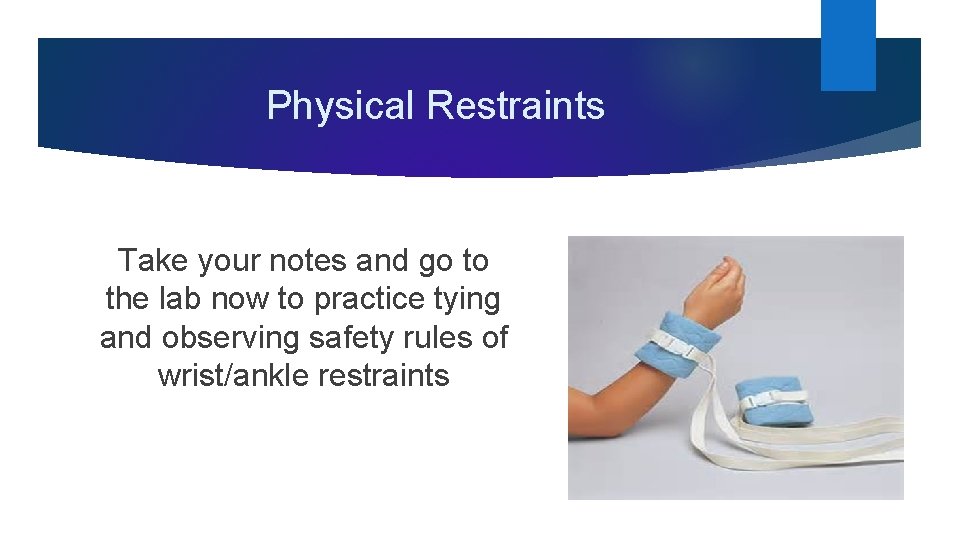 Physical Restraints

Take your notes and go to the lab now to practice tying and observing safety rules of wrist/ankle restraints